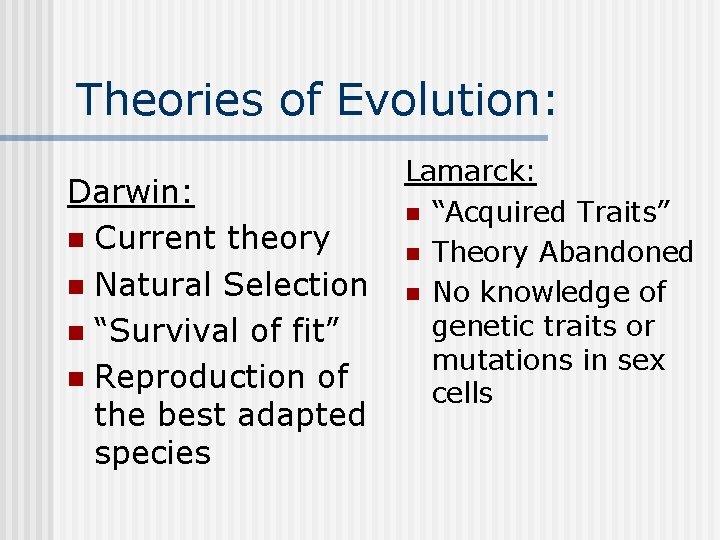 Theories of Evolution:

Darwin:
- Current theory
- Natural Selection
- “Survival of fit”
- Reproduction of the best adapted species

Lamarck:
- “Acquired Traits”
- Theory Abandoned
- No knowledge of genetic traits or mutations in sex cells